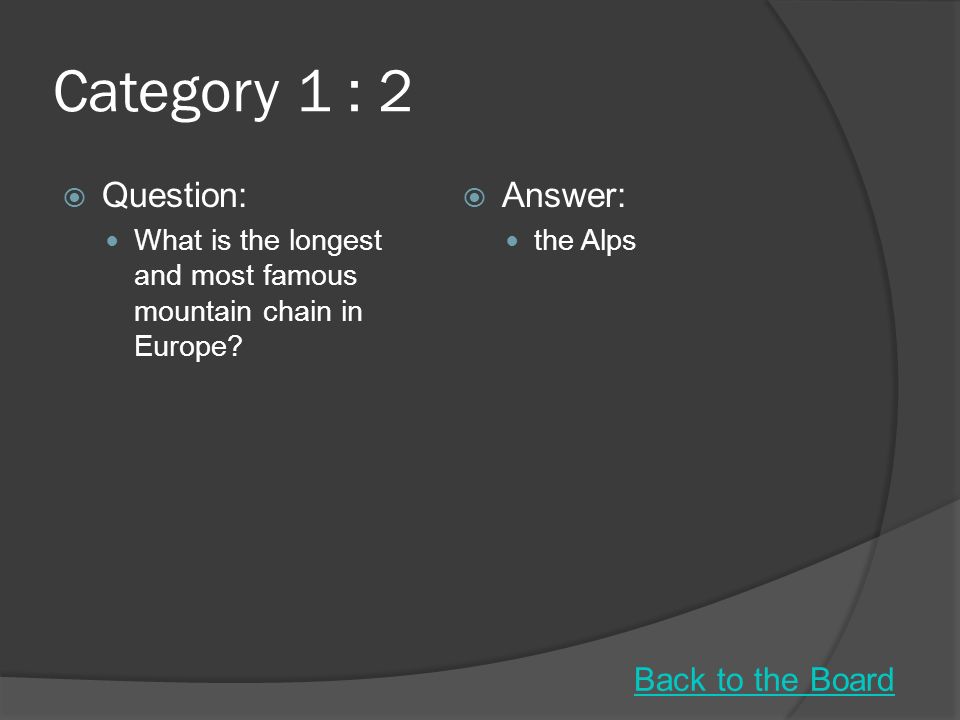 Category 1 : 2

Question:

What is the longest and most famous mountain chain in Europe?

Answer:

the Alps

Back to the Board